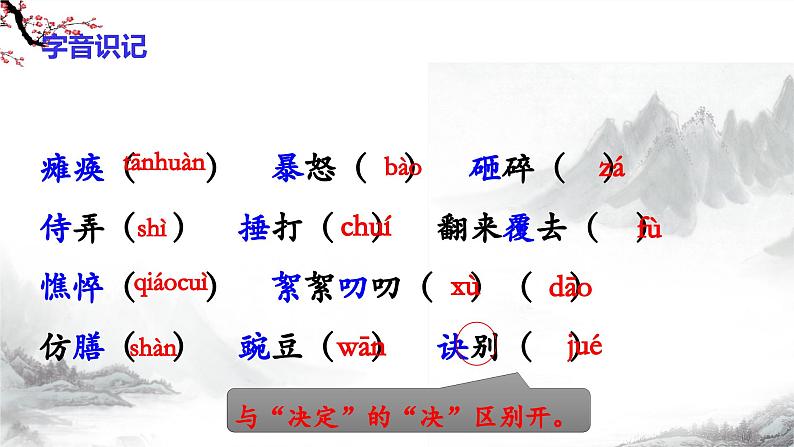 字音识记

瘫痪（tānhuàn）　暴怒（bào）　砸碎（zá）

侍弄（shì）　捶打（chuí）　翻来覆去（fù）

憔悴（qiáocuì）　絮絮叨叨（xù）（dāo）

仿膳（shàn）　豌豆（wān）　诀别（jué）

与“决定”的“决”区别开。